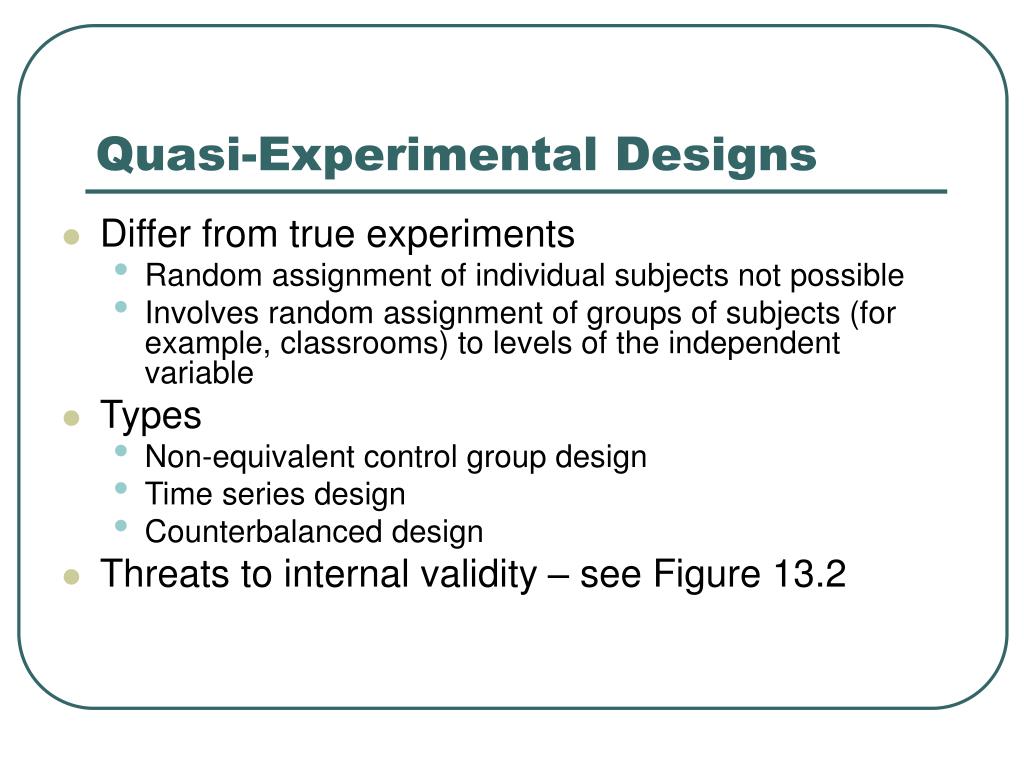 Quasi-Experimental Designs

- Differ from true experiments
  - Random assignment of individual subjects not possible
  - Involves random assignment of groups of subjects (for example, classrooms) to levels of the independent variable
- Types
  - Non-equivalent control group design
  - Time series design
  - Counterbalanced design
- Threats to internal validity – see Figure 13.2